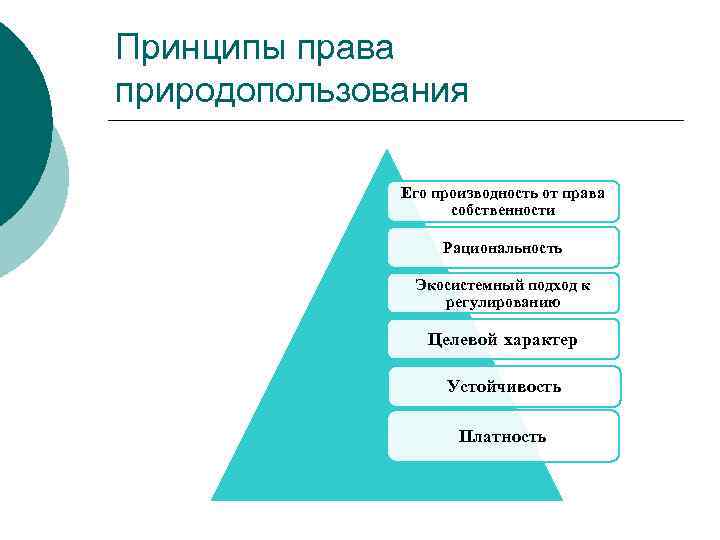 Принципы права природопользования

Его производность от права собственности

Рациональность

Экосистемный подход к регулированию

Целевой характер

Устойчивость

Платность